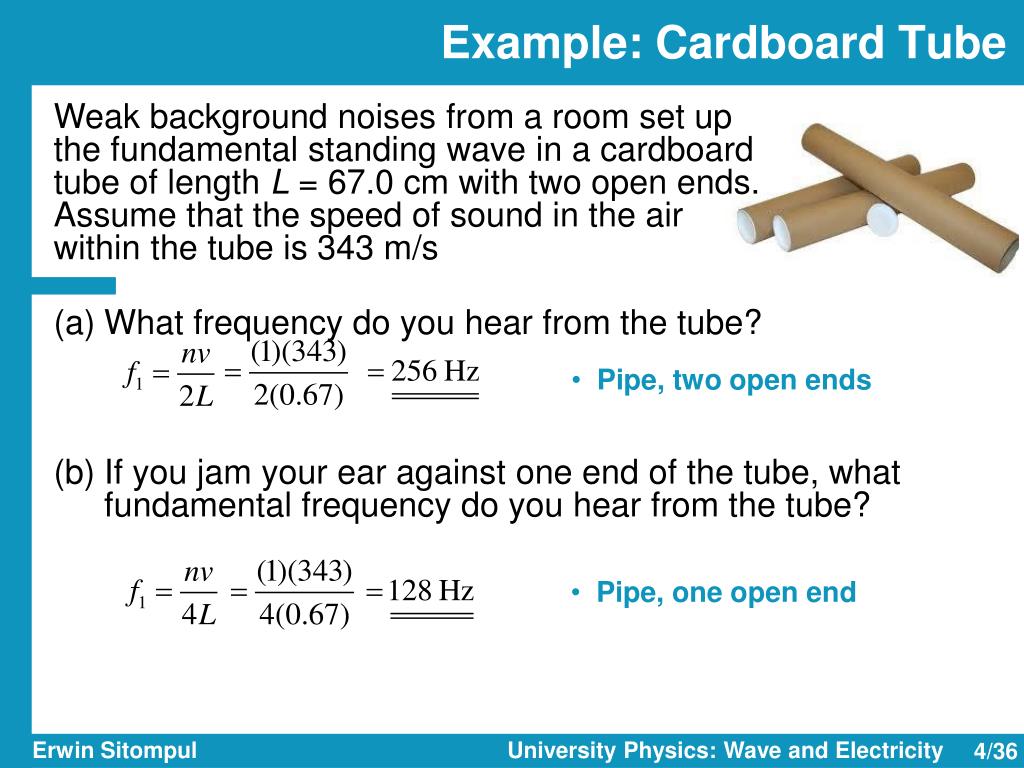 Example: Cardboard Tube

Weak background noises from a room set up the fundamental standing wave in a cardboard tube of length $L$ = 67.0 cm with two open ends. Assume that the speed of sound in the air within the tube is 343 m/s

(a) What frequency do you hear from the tube?

$f_1 = \frac{nv}{2L} = \frac{(1)(343)}{2(0.67)} = 256 \text{ Hz}$

• Pipe, two open ends

(b) If you jam your ear against one end of the tube, what fundamental frequency do you hear from the tube?

$f_1 = \frac{nv}{4L} = \frac{(1)(343)}{4(0.67)} = 128 \text{ Hz}$

• Pipe, one open end

Erwin Sitompul

University Physics: Wave and Electricity

4/36